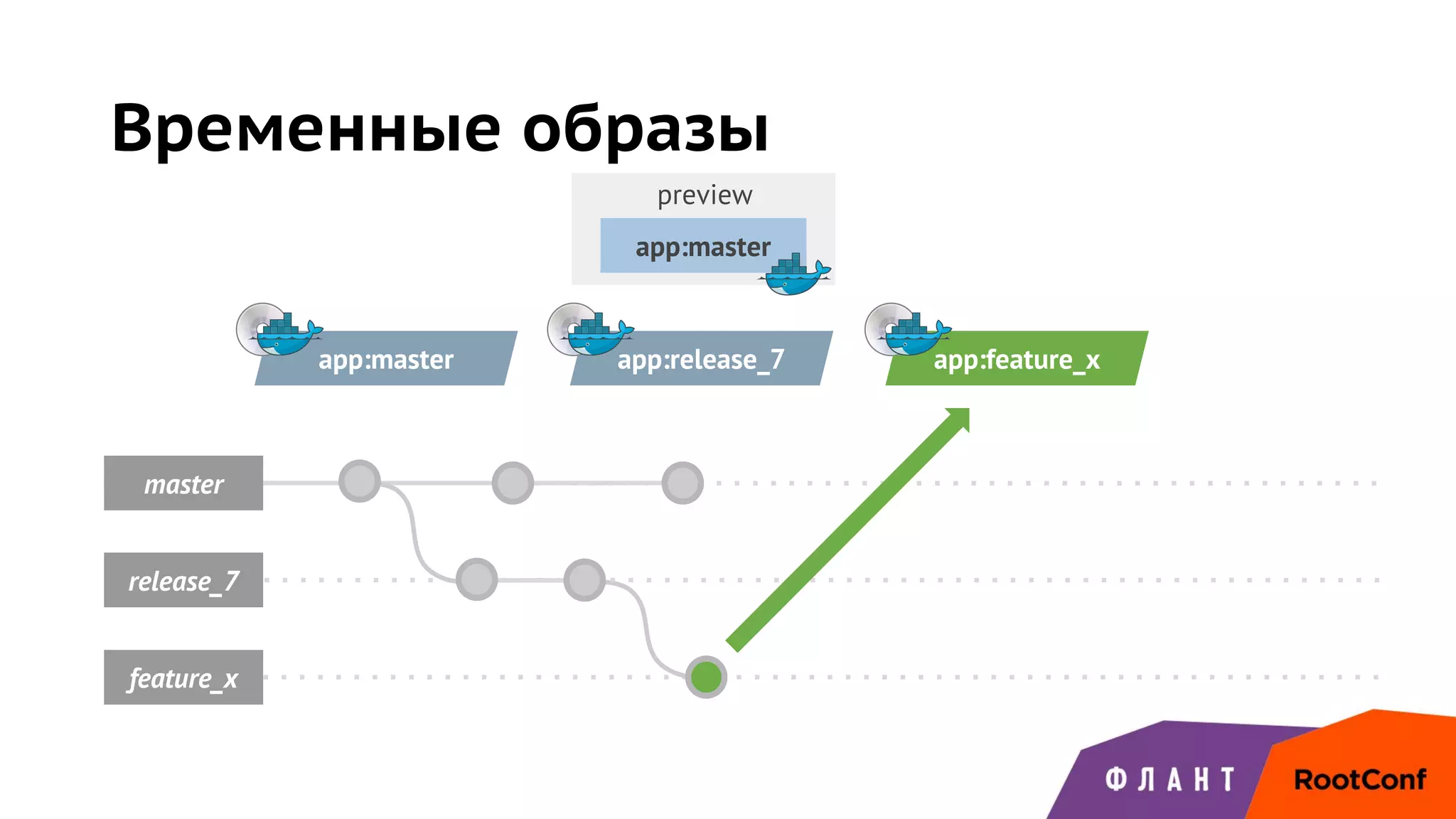 Временные образы

preview

app:master

app:master

app:release_7

app:feature_x

master

release_7

feature_x

ФЛАНТ

RootConf